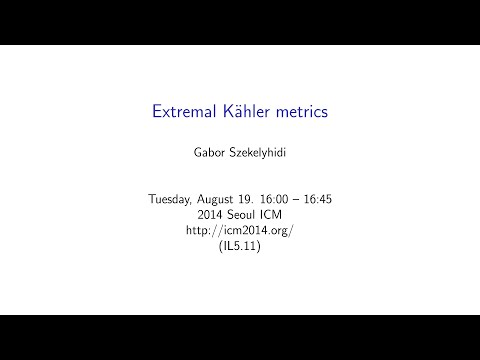 Extremal Kähler metrics

Gabor Szekelyhidi

Tuesday, August 19. 16:00 – 16:45
2014 Seoul ICM
http://icm2014.org/
(IL5.11)